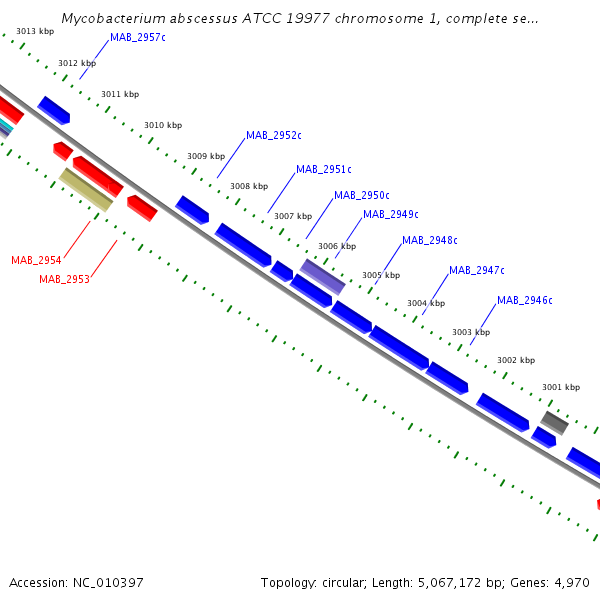 Mycobacterium abscessus ATCC 19977 chromosome 1, complete se...

3013 kbp
MAB_2957c
3012 kbp
3011 kbp
3010 kbp
MAB_2952c
3009 kbp
MAB_2951c
3008 kbp
MAB_2950c
3007 kbp
MAB_2949c
3006 kbp
MAB_2948c
3005 kbp
MAB_2947c
3004 kbp
MAB_2946c
3003 kbp
3002 kbp
3001 kbp
MAB_2954
MAB_2953

Accession: NC_010397

Topology: circular; Length: 5,067,172 bp; Genes: 4,970